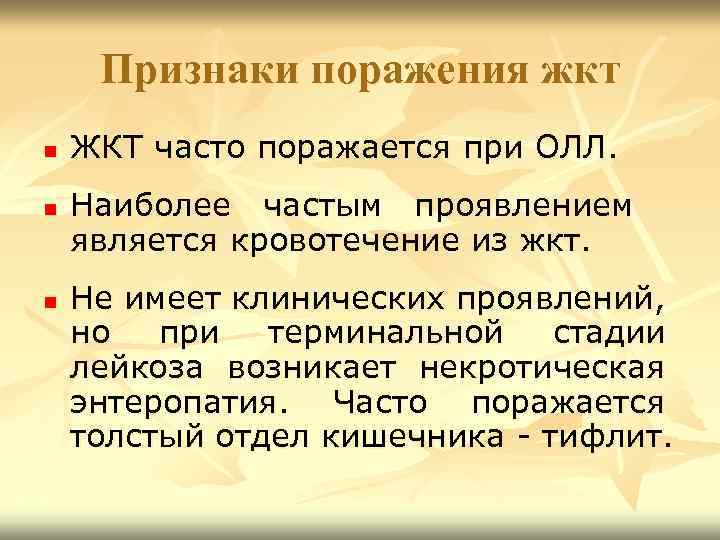 Признаки поражения жкт

ЖКТ часто поражается при ОЛЛ.

Наиболее частым проявлением является кровотечение из жкт.

Не имеет клинических проявлений, но при терминальной стадии лейкоза возникает некротическая энтеропатия. Часто поражается толстый отдел кишечника - тифлит.